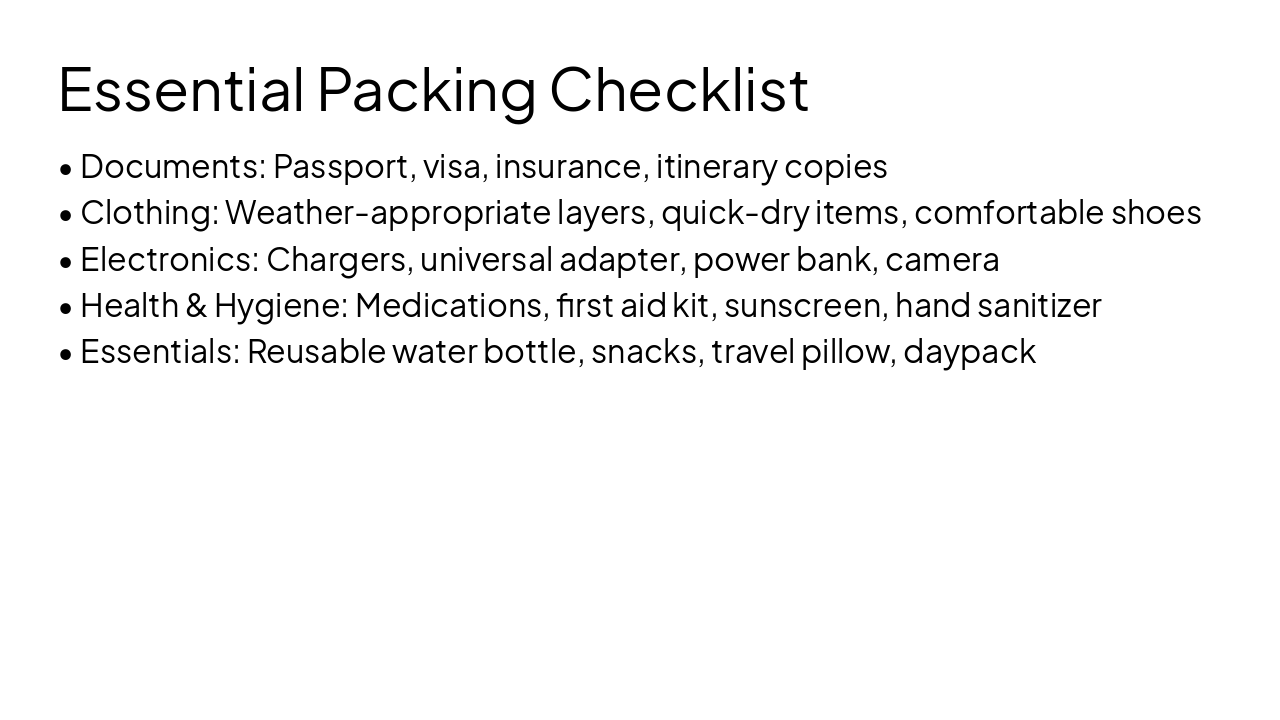 Essential Packing Checklist

• Documents: Passport, visa, insurance, itinerary copies
• Clothing: Weather-appropriate layers, quick-dry items, comfortable shoes
• Electronics: Chargers, universal adapter, power bank, camera
• Health & Hygiene: Medications, first aid kit, sunscreen, hand sanitizer
• Essentials: Reusable water bottle, snacks, travel pillow, daypack